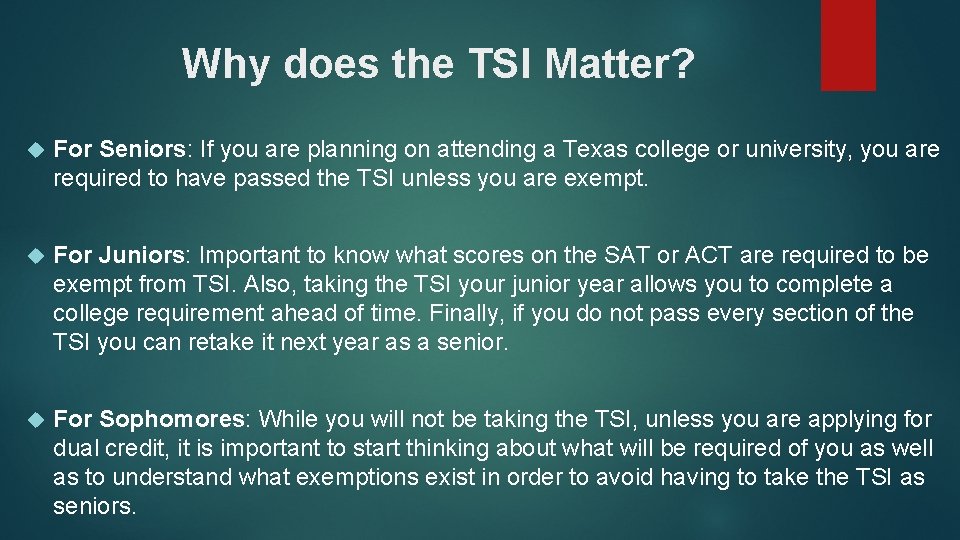 Why does the TSI Matter?

For Seniors: If you are planning on attending a Texas college or university, you are required to have passed the TSI unless you are exempt.

For Juniors: Important to know what scores on the SAT or ACT are required to be exempt from TSI. Also, taking the TSI your junior year allows you to complete a college requirement ahead of time. Finally, if you do not pass every section of the TSI you can retake it next year as a senior.

For Sophomores: While you will not be taking the TSI, unless you are applying for dual credit, it is important to start thinking about what will be required of you as well as to understand what exemptions exist in order to avoid having to take the TSI as seniors.